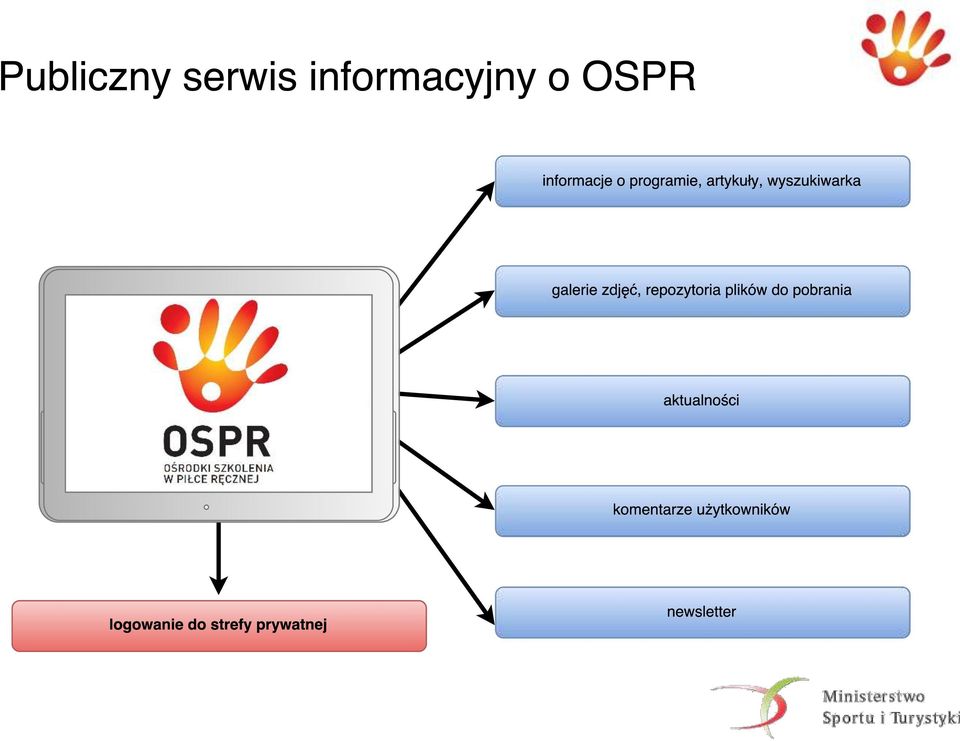 Publiczny serwis informacyjny o OSPR

OSPR
OŚRODKI SZKOLENIA
W PIŁCE RĘCZNEJ

informacje o programie, artykuły, wyszukiwarka

galerie zdjęć, repozytoria plików do pobrania

aktualności

komentarze użytkowników

newsletter

logowanie do strefy prywatnej

Ministerstwo
Sportu i Turystyki